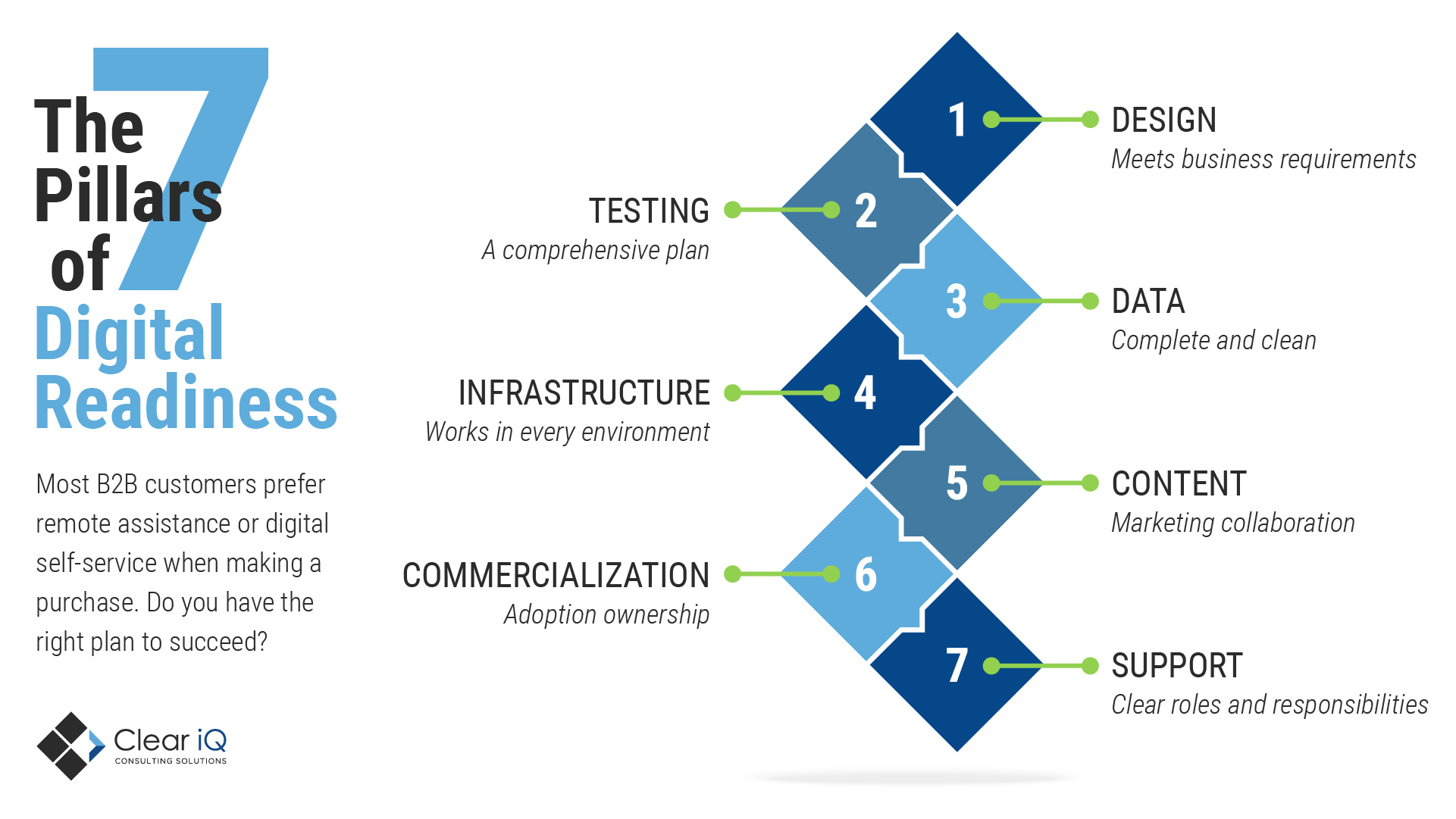 The 7 Pillars of Digital Readiness

Most B2B customers prefer remote assistance or digital self-service when making a purchase. Do you have the right plan to succeed?

Clear iQ
CONSULTING SOLUTIONS

1 DESIGN
Meets business requirements

2 TESTING
A comprehensive plan

3 DATA
Complete and clean

4 INFRASTRUCTURE
Works in every environment

5 CONTENT
Marketing collaboration

6 COMMERCIALIZATION
Adoption ownership

7 SUPPORT
Clear roles and responsibilities